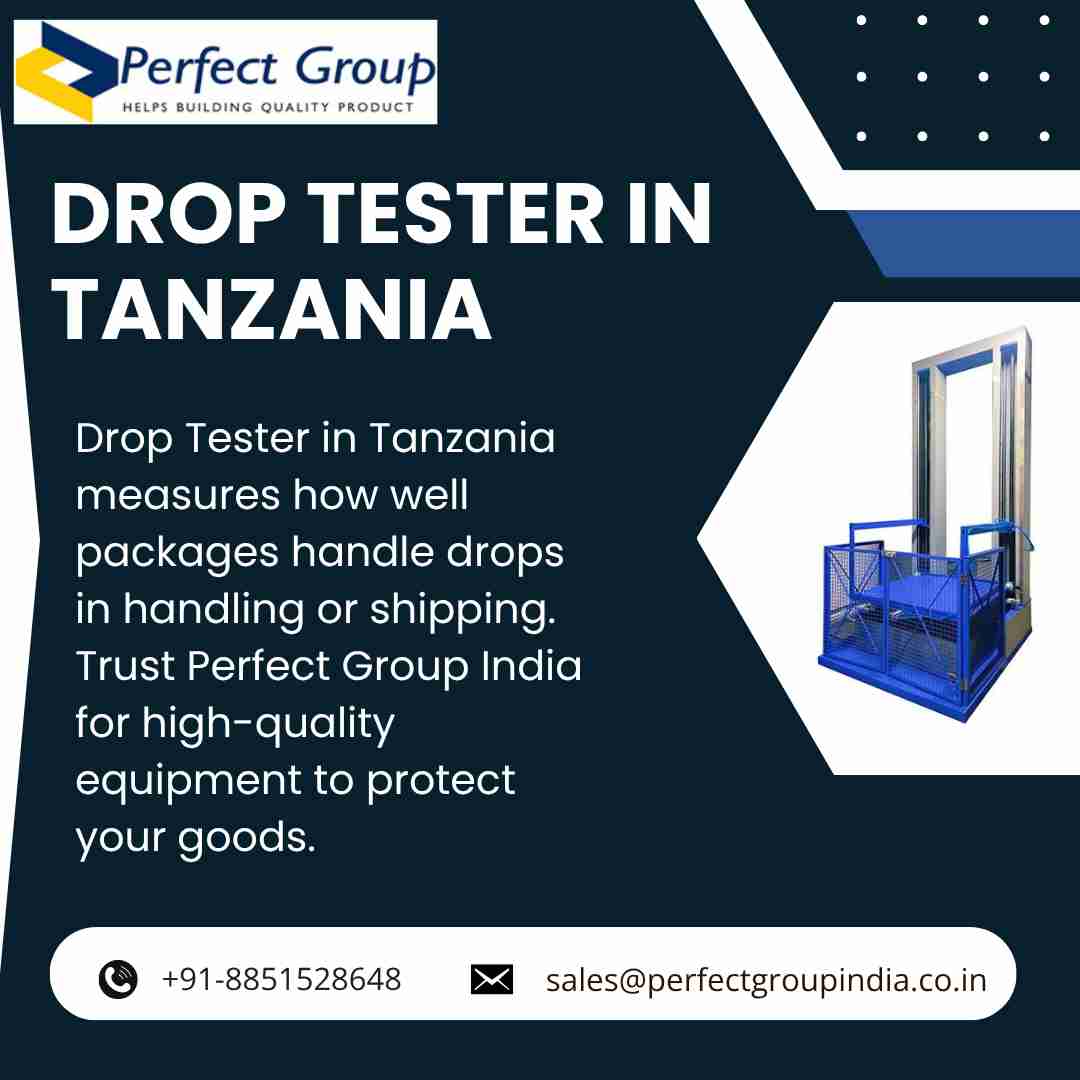 Perfect Group
HELPS BUILDING QUALITY PRODUCT

DROP TESTER IN TANZANIA

Drop Tester in Tanzania measures how well packages handle drops in handling or shipping. Trust Perfect Group India for high-quality equipment to protect your goods.

+91-8851528648
sales@perfectgroupindia.co.in